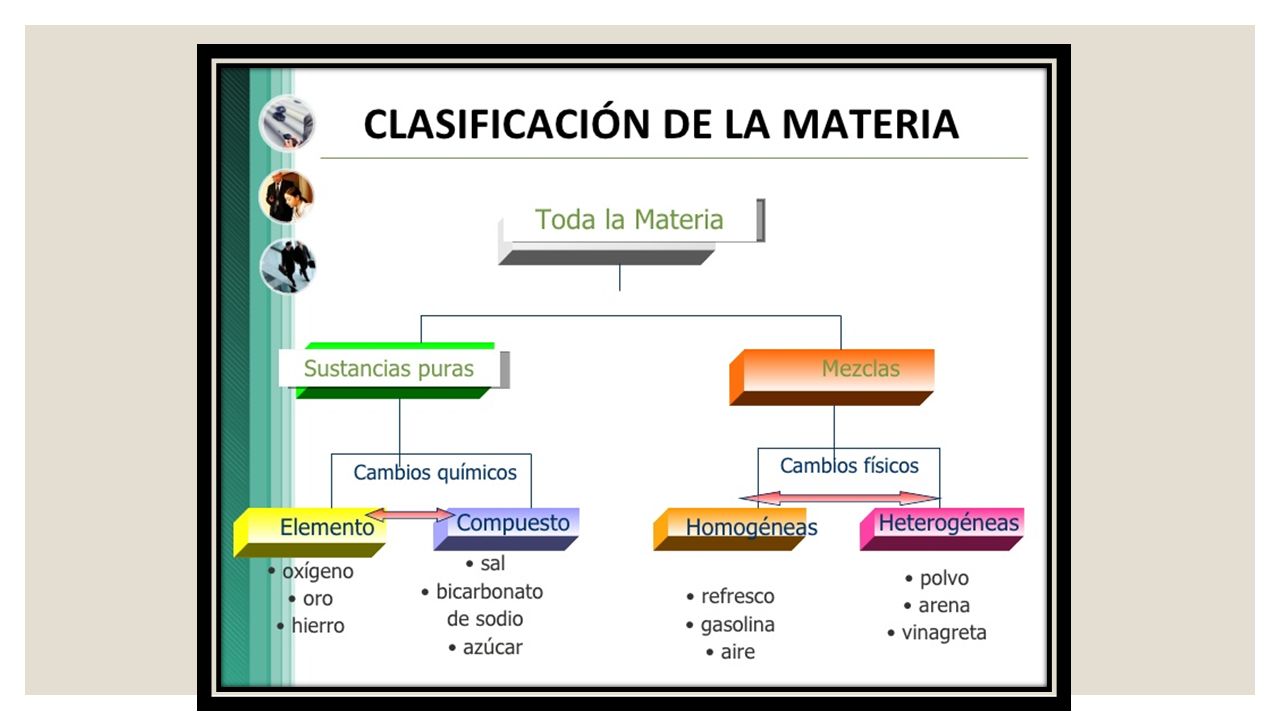 CLASIFICACIÓN DE LA MATERIA

Toda la Materia

Sustancias puras

Mezclas

Cambios químicos

Cambios físicos

Elemento

Compuesto

Homogéneas

Heterogéneas

• oxígeno
• oro
• hierro

• sal
• bicarbonato de sodio
• azúcar

• refresco
• gasolina
• aire

• polvo
• arena
• vinagreta